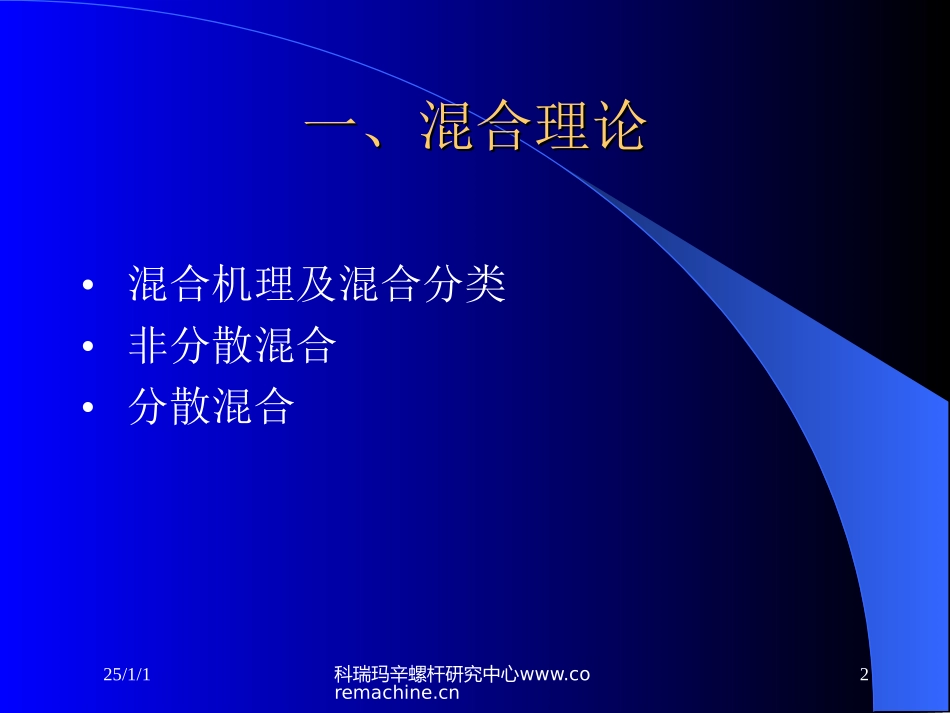 一、混合理论

• 混合机理及混合分类
• 非分散混合
• 分散混合

25/1/1

科瑞玛辛螺杆研究中心www.coremachine.cn

2